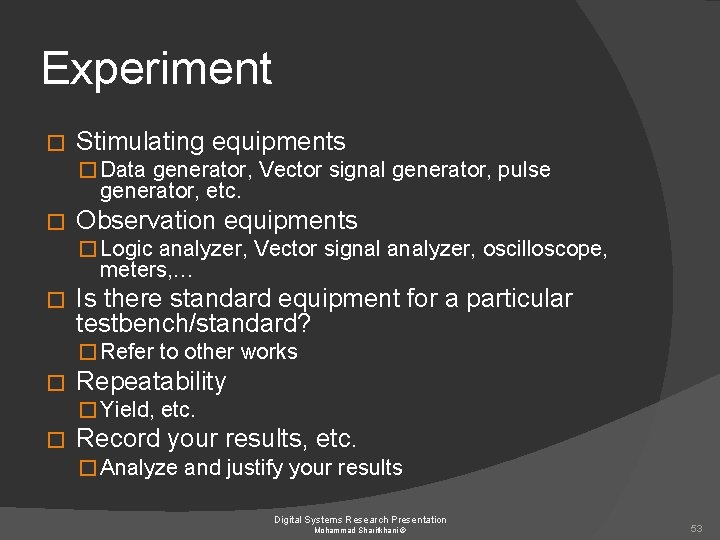 Experiment

□ Stimulating equipments
□ Data generator, Vector signal generator, pulse generator, etc.
□ Observation equipments
□ Logic analyzer, Vector signal analyzer, oscilloscope, meters,…
□ Is there standard equipment for a particular testbench/standard?
□ Refer to other works
□ Repeatability
□ Yield, etc.
□ Record your results, etc.
□ Analyze and justify your results

Digital Systems Research Presentation
Mohammad Sharifkhani©

53